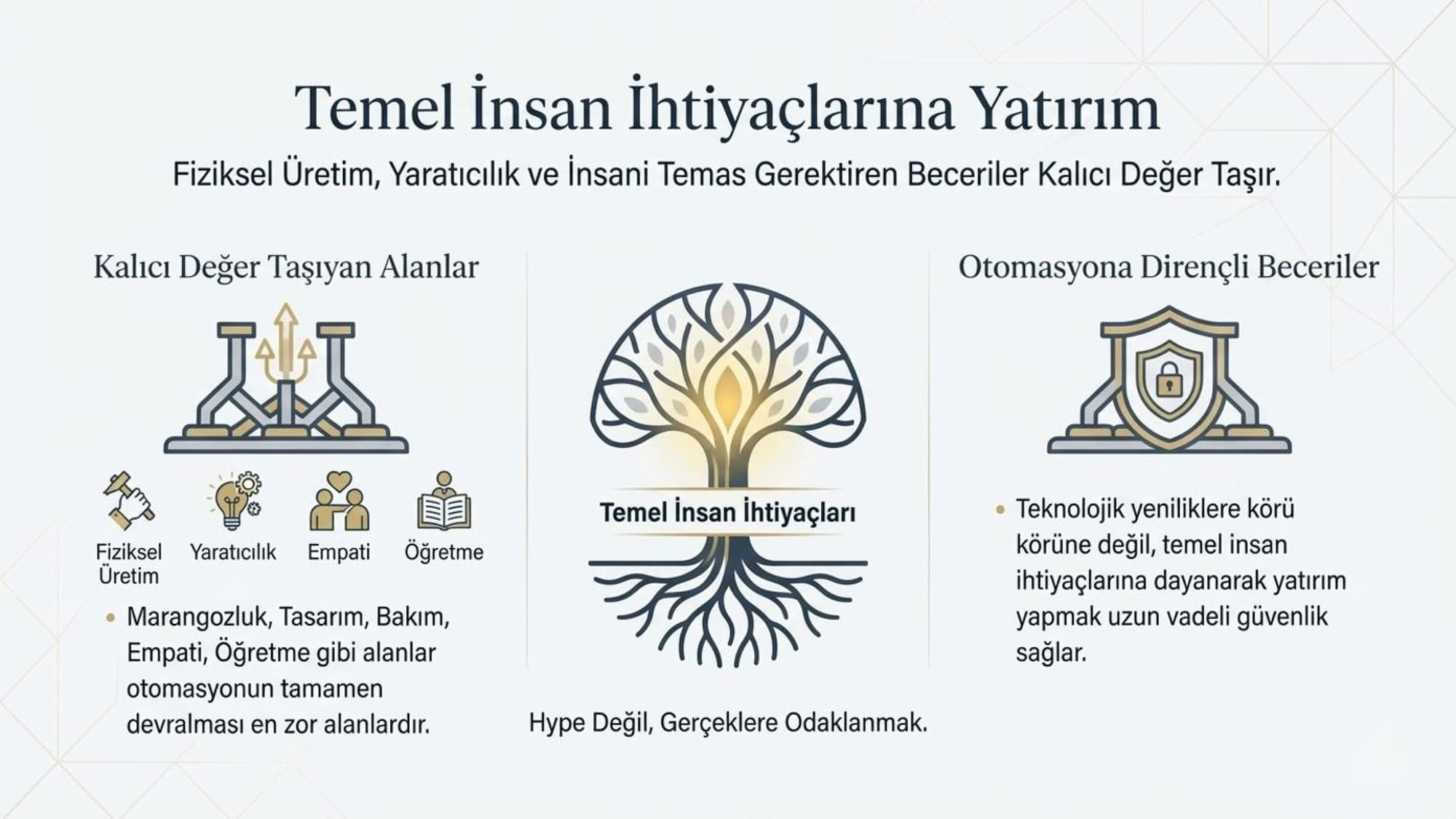 Temel İnsan İhtiyaçlarına Yatırım

Fiziksel Üretim, Yaratıcılık ve İnsani Temas Gerektiren Beceriler Kalıcı Değer Taşır.

Kalıcı Değer Taşıyan Alanlar

Fiziksel Üretim

Yaratıcılık

Empati

Öğretme

• Marangozluk, Tasarım, Bakım, Empati, Öğretme gibi alanlar otomasyonun tamamen devralması en zor alanlardır.

Temel İnsan İhtiyaçları

Hype Değil, Gerçeklere Odaklanmak.

Otomasyona Dirençli Beceriler

• Teknolojik yeniliklere körü körüne değil, temel insan ihtiyaçlarına dayanarak yatırım yapmak uzun vadeli güvenlik sağlar.